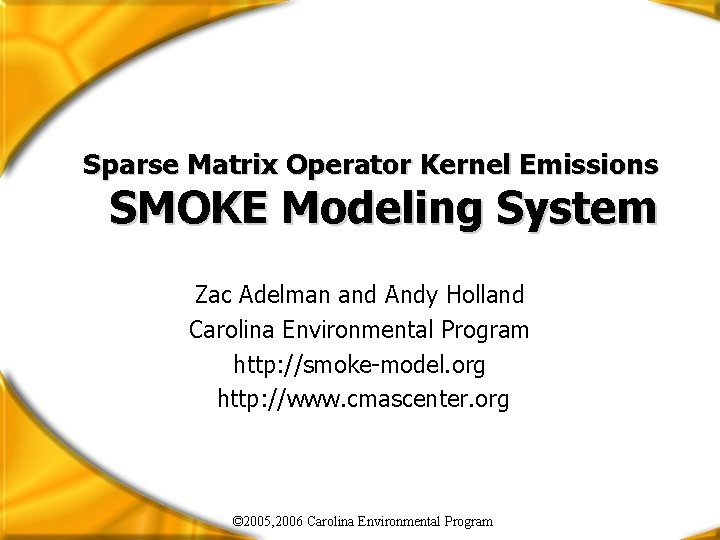 Sparse Matrix Operator Kernel Emissions
SMOKE Modeling System

Zac Adelman and Andy Holland
Carolina Environmental Program
http://smoke-model.org
http://www.cmascenter.org

©2005,2006 Carolina Environmental Program